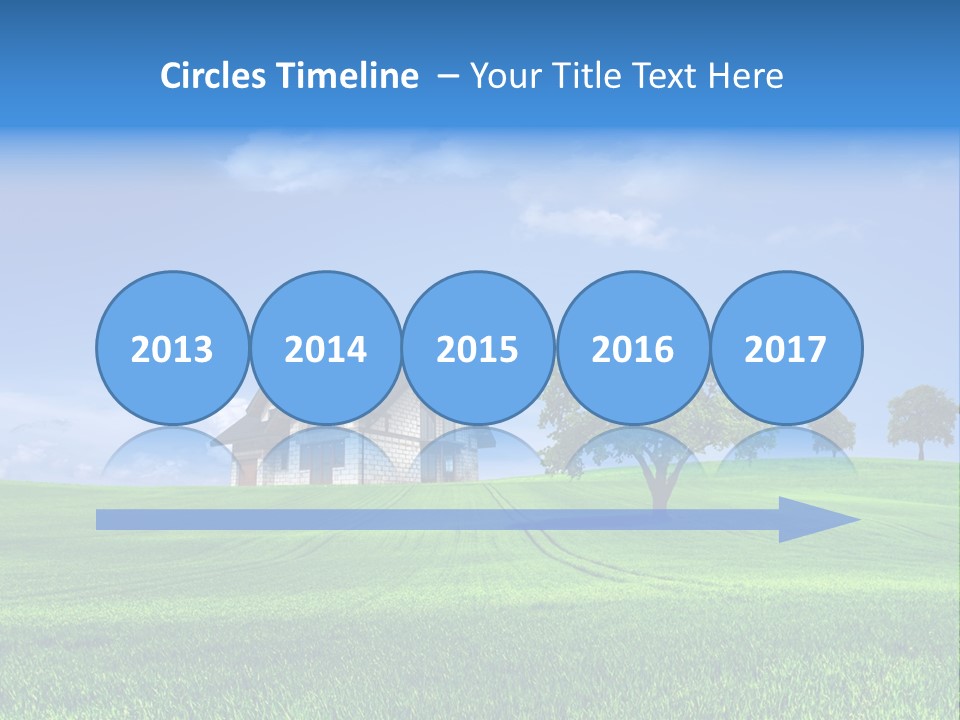 Circles Timeline – Your Title Text Here

2013
2014
2015
2016
2017